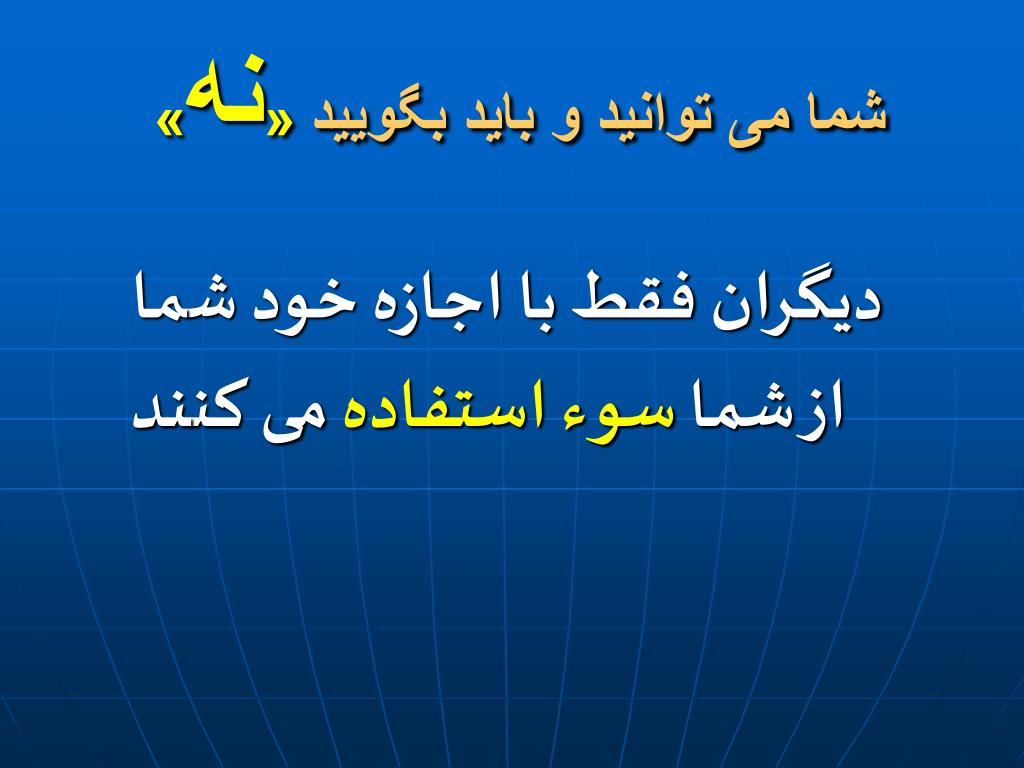 شما می توانید و باید بگویید «نه»

دیگران فقط با اجازه خود شما
ازشما سوء استفاده می کنند